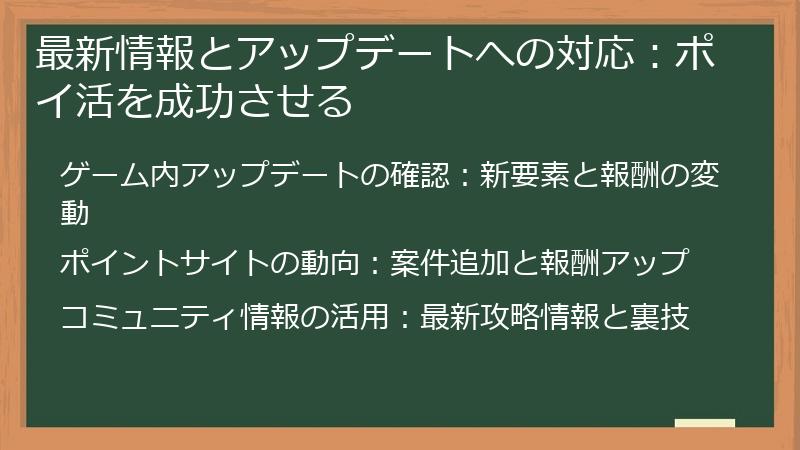 最新情報とアップデートへの対応：ポイ活を成功させる

ゲーム内アップデートの確認：新要素と報酬の変動

ポイントサイトの動向：案件追加と報酬アップ

コミュニティ情報の活用：最新攻略情報と裏技